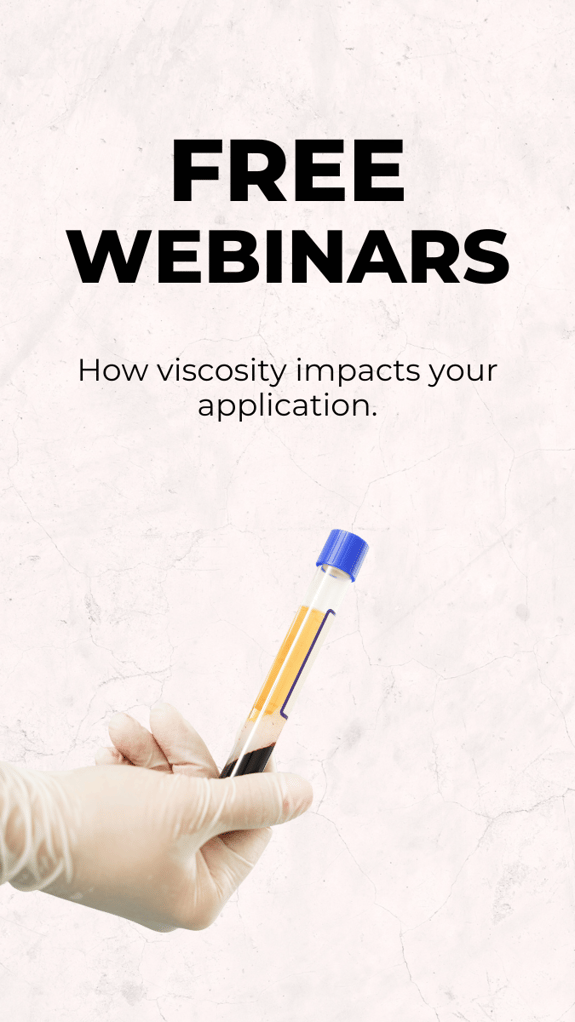 FREE WEBINARS

How viscosity impacts your application.